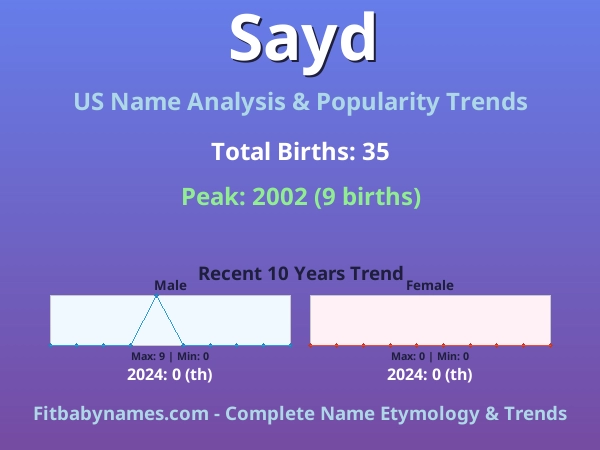 Sayd

US Name Analysis & Popularity Trends

Total Births: 35

Peak: 2002 (9 births)

Recent 10 Years Trend

Male

Max: 9 | Min: 0

2024: 0 (th)

Female

Max: 0 | Min: 0

2024: 0 (th)

Fitbabynames.com - Complete Name Etymology & Trends